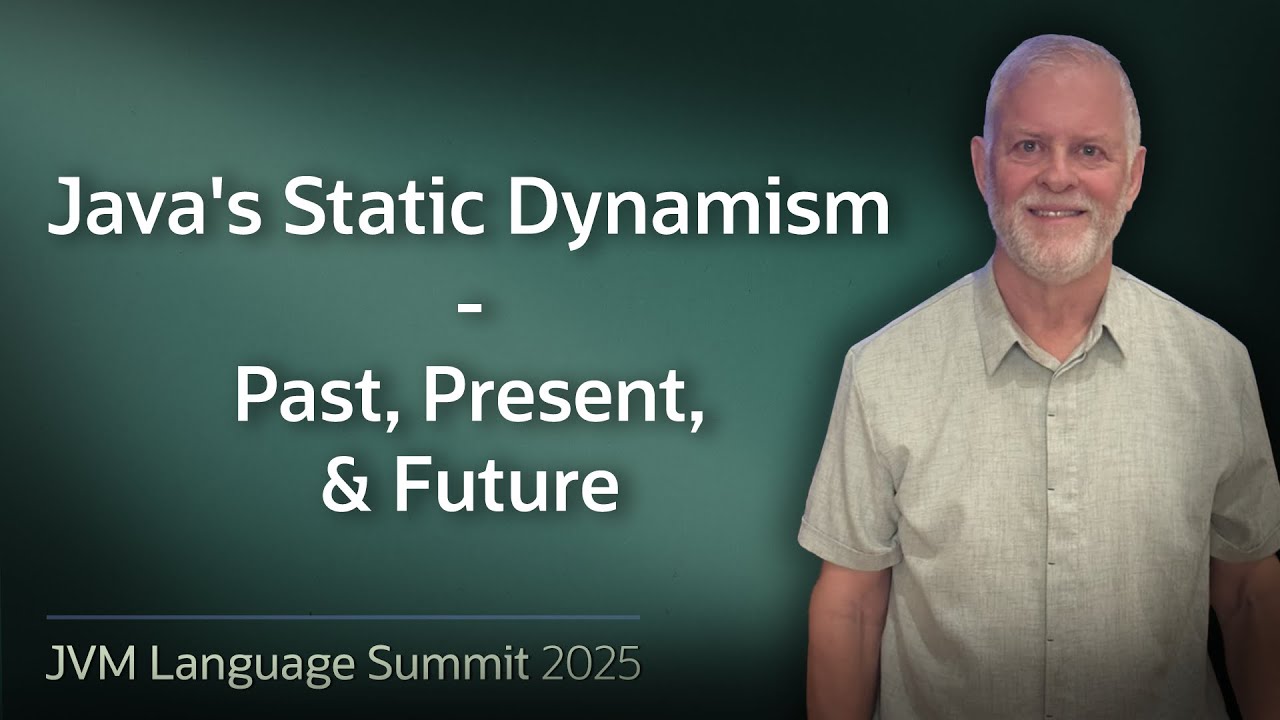 Java's Static Dynamism
-
Past, Present,
& Future

JVM Language Summit 2025